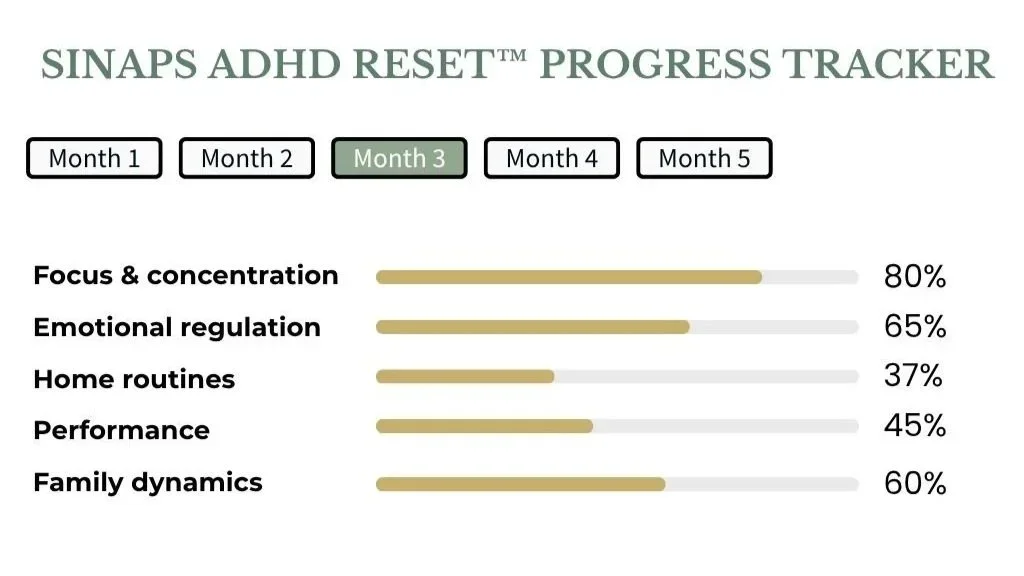 SINAPS ADHD RESET™ PROGRESS TRACKER

Month 1 Month 2 Month 3 Month 4 Month 5

Focus & concentration 80%
Emotional regulation 65%
Home routines 37%
Performance 45%
Family dynamics 60%